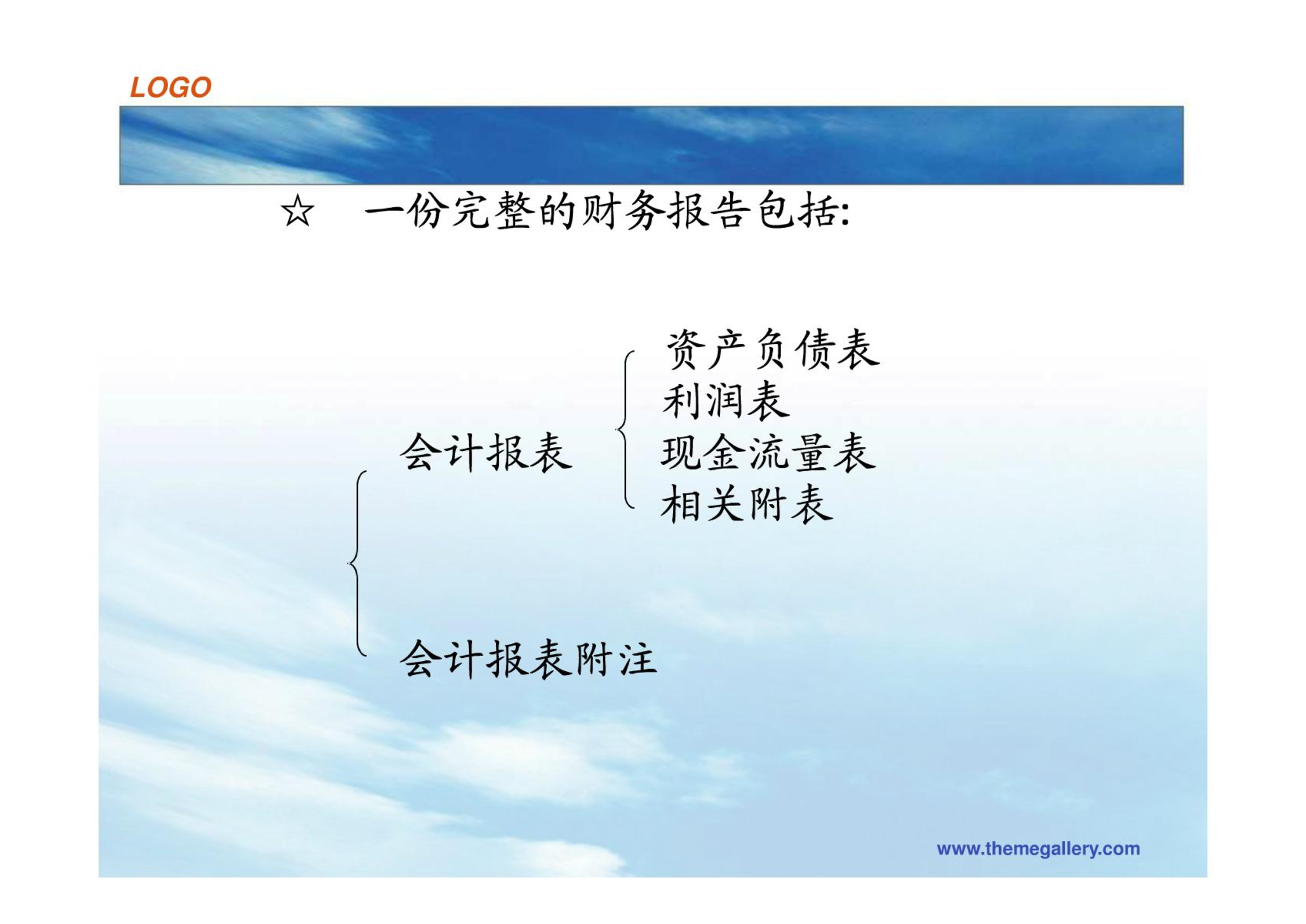 LOGO

☆ 一份完整的财务报告包括:

会计报表

资产负债表
利润表
现金流量表
相关附表

会计报表附注

www.themegallery.com